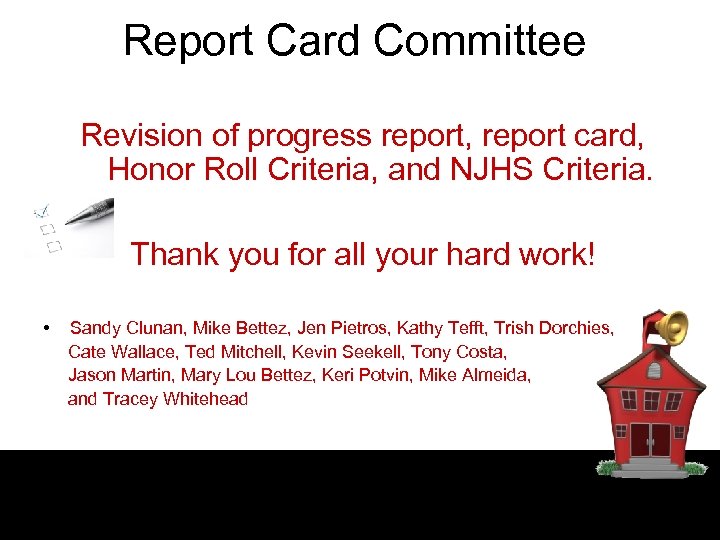 Report Card Committee

Revision of progress report, report card, Honor Roll Criteria, and NJHS Criteria.

Thank you for all your hard work!

• Sandy Clunan, Mike Bettez, Jen Pietros, Kathy Tefft, Trish Dorchies, Cate Wallace, Ted Mitchell, Kevin Seekell, Tony Costa, Jason Martin, Mary Lou Bettez, Keri Potvin, Mike Almeida, and Tracey Whitehead